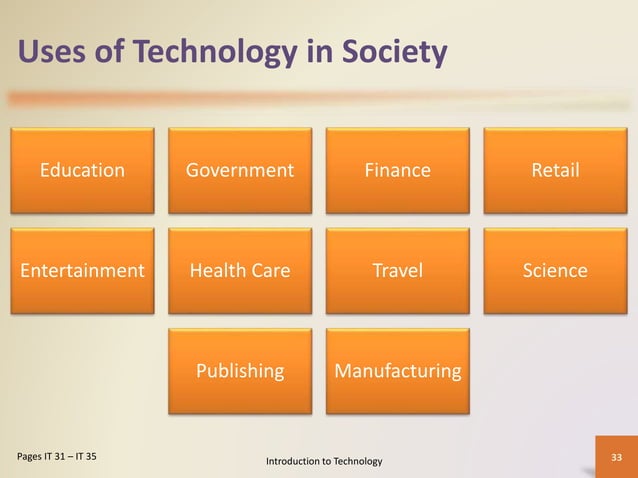 Uses of Technology in Society

Education

Government

Finance

Retail

Entertainment

Health Care

Travel

Science

Publishing

Manufacturing

Pages IT 31 – IT 35

Introduction to Technology

33